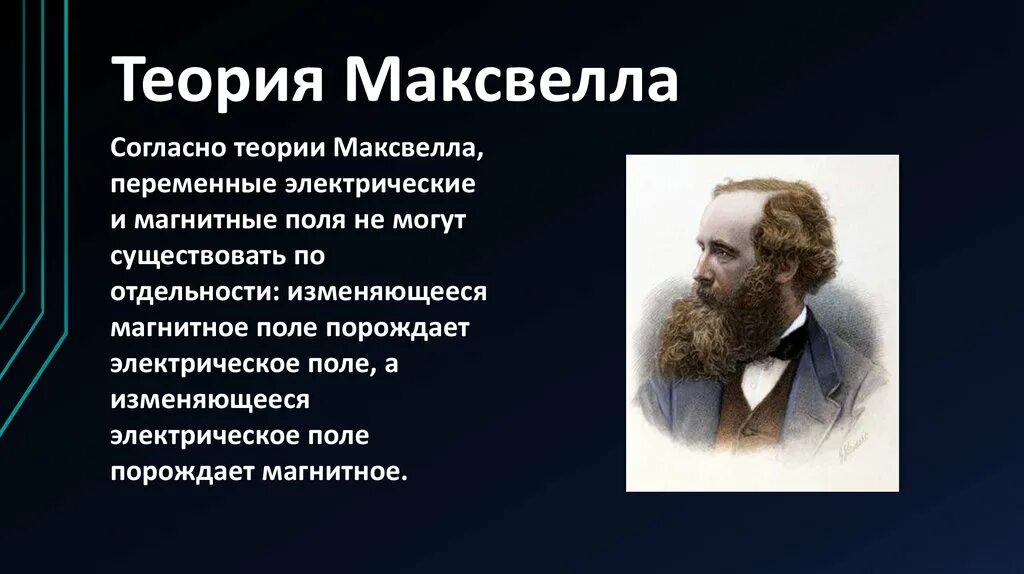 Теория Максвелла

Согласно теории Максвелла, переменные электрические и магнитные поля не могут существовать по отдельности: изменяющееся магнитное поле порождает электрическое поле, а изменяющееся электрическое поле порождает магнитное.